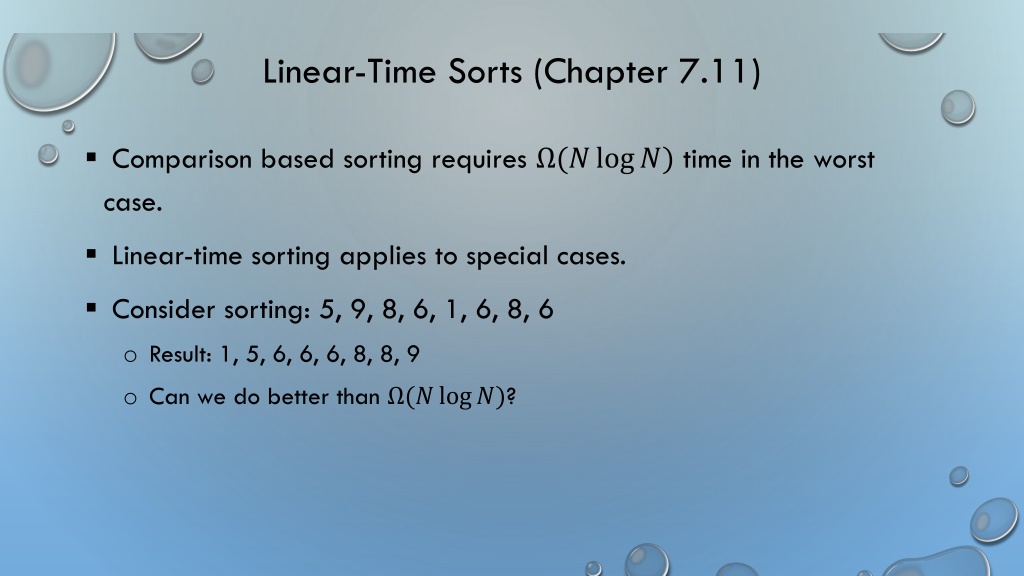 Linear-Time Sorts (Chapter 7.11)

▪ Comparison based sorting requires $\Omega(N \log N)$ time in the worst case.

▪ Linear-time sorting applies to special cases.

▪ Consider sorting: 5, 9, 8, 6, 1, 6, 8, 6

o Result: 1, 5, 6, 6, 6, 8, 8, 9

o Can we do better than $\Omega(N \log N)$?